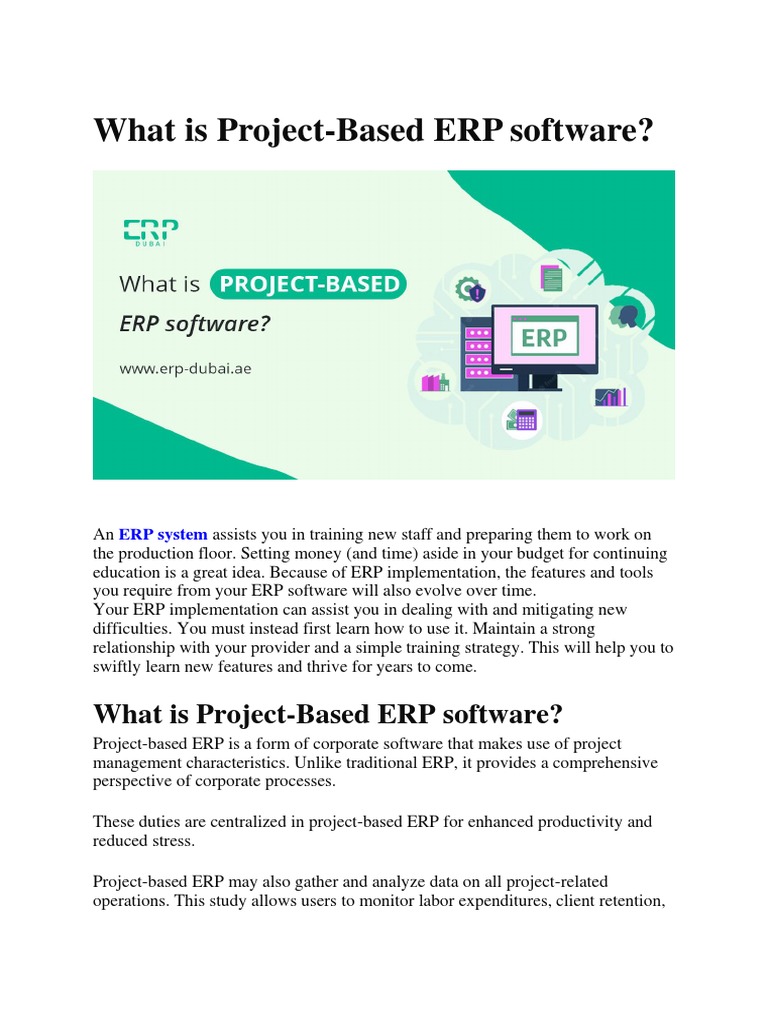 What is Project-Based ERP software?

ERP
DUBAI

What is PROJECT-BASED ERP software?

www.erp-dubai.ae

ERP

An ERP system assists you in training new staff and preparing them to work on the production floor. Setting money (and time) aside in your budget for continuing education is a great idea. Because of ERP implementation, the features and tools you require from your ERP software will also evolve over time.
Your ERP implementation can assist you in dealing with and mitigating new difficulties. You must instead first learn how to use it. Maintain a strong relationship with your provider and a simple training strategy. This will help you to swiftly learn new features and thrive for years to come.

What is Project-Based ERP software?

Project-based ERP is a form of corporate software that makes use of project management characteristics. Unlike traditional ERP, it provides a comprehensive perspective of corporate processes.

These duties are centralized in project-based ERP for enhanced productivity and reduced stress.

Project-based ERP may also gather and analyze data on all project-related operations. This study allows users to monitor labor expenditures, client retention,